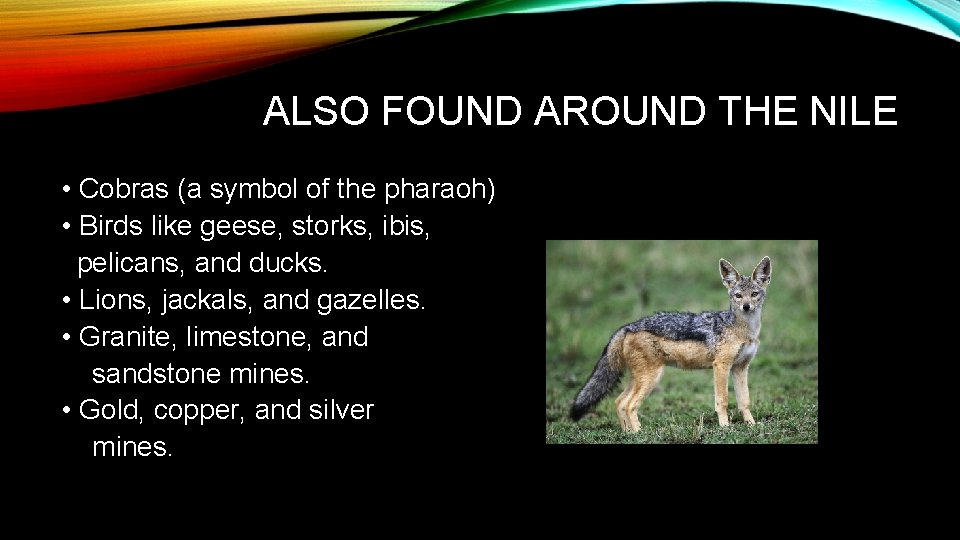 ALSO FOUND AROUND THE NILE

• Cobras (a symbol of the pharaoh)
• Birds like geese, storks, ibis, pelicans, and ducks.
• Lions, jackals, and gazelles.
• Granite, limestone, and sandstone mines.
• Gold, copper, and silver mines.